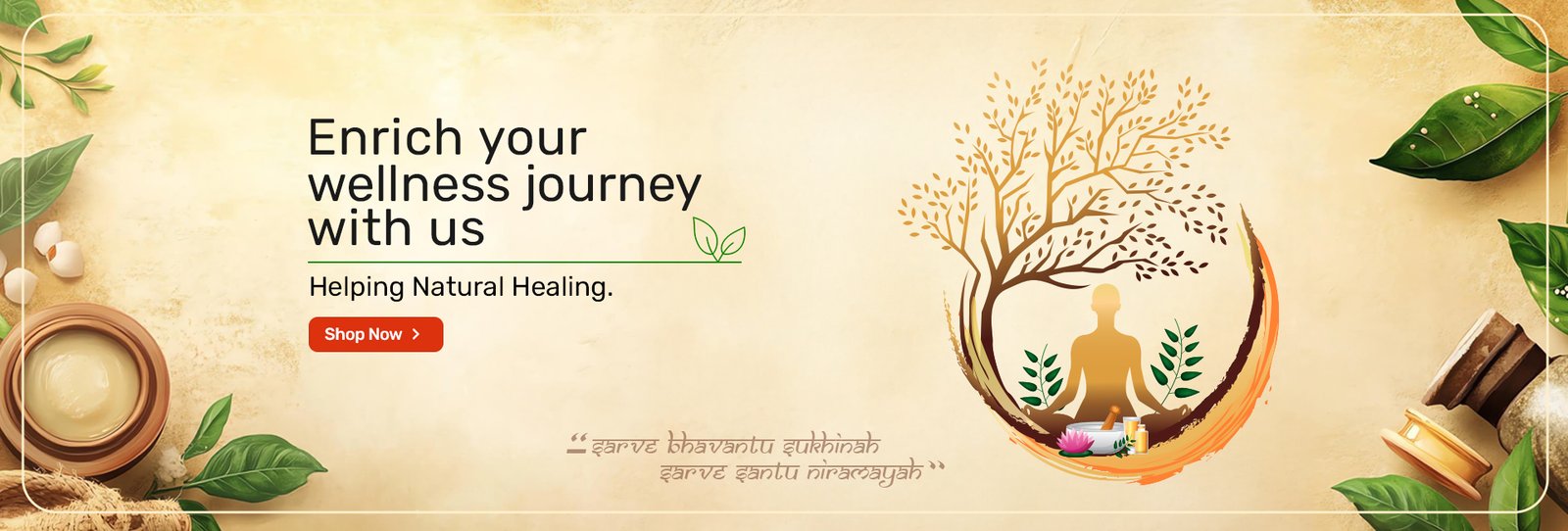 Enrich your wellness journey with us

Helping Natural Healing.

Shop Now >

"sarve bhavantu sukhinah
sarve santu niramayah"